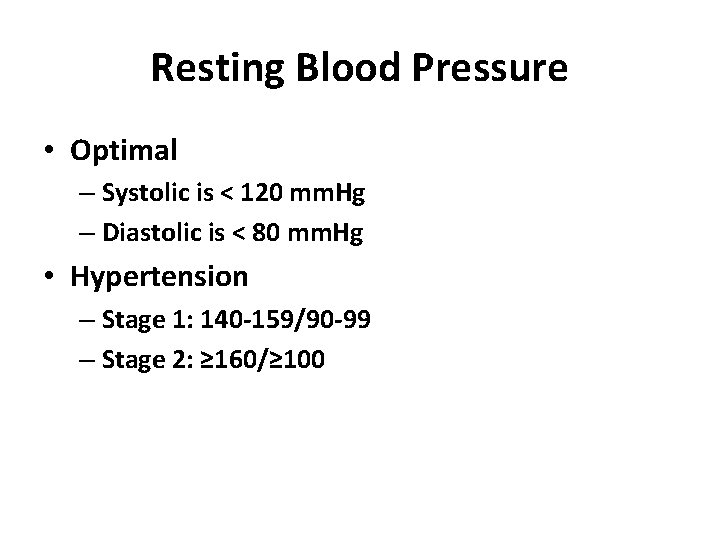 Resting Blood Pressure

• Optimal
– Systolic is < 120 mmHg
– Diastolic is < 80 mmHg

• Hypertension
– Stage 1: 140-159/90-99
– Stage 2: ≥160/≥100